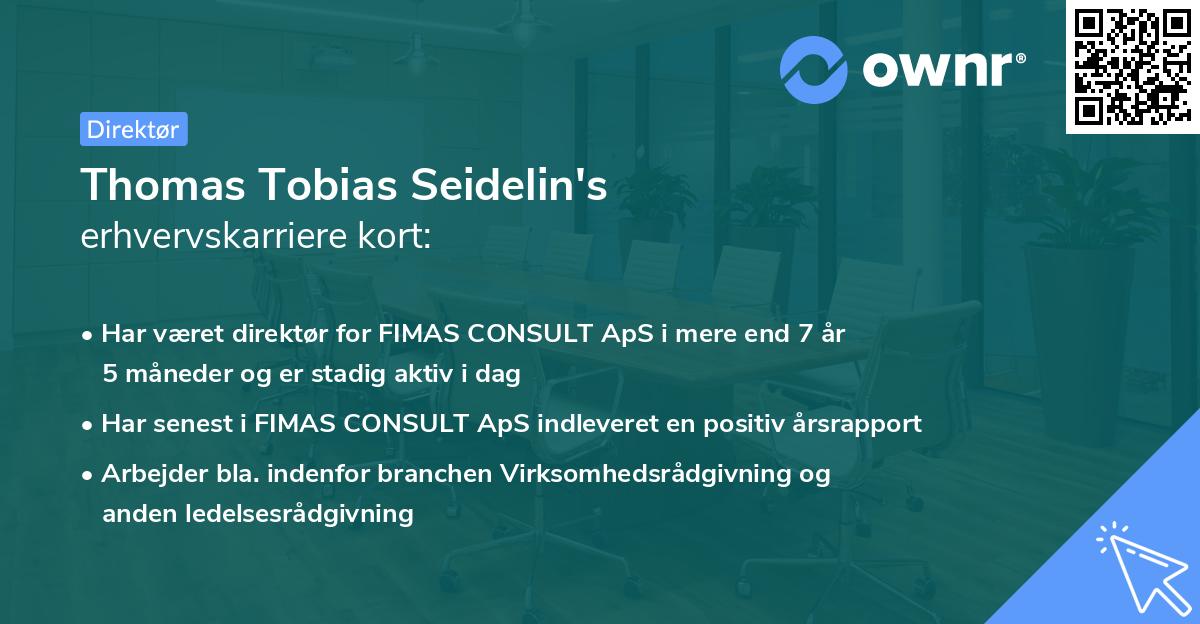 ownr®

Direktør

Thomas Tobias Seidelin's
erhvervskarriere kort:

• Har været direktør for FIMAS CONSULT ApS i mere end 7 år 5 måneder og er stadig aktiv i dag
• Har senest i FIMAS CONSULT ApS indleveret en positiv årsrapport
• Arbejder bla. indenfor branchen Virksomhedsrådgivning og anden ledelsesrådgivning